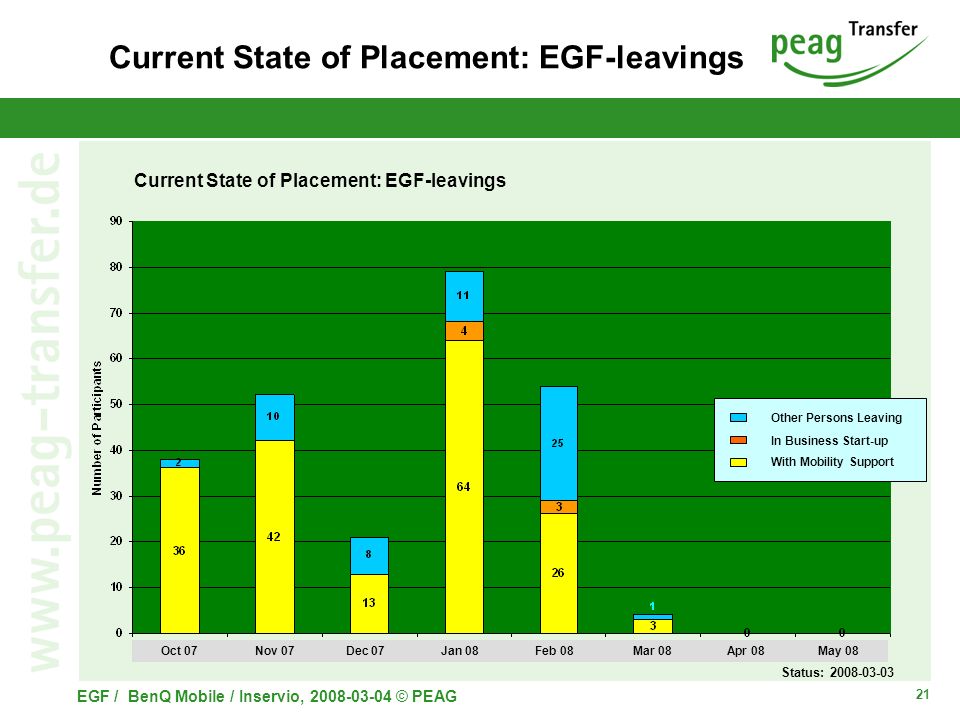 Current State of Placement: EGF-leavings

peag Transfer

www.peag-transfer.de

Current State of Placement: EGF-leavings

Number of Participants

90
80
70
60
50
40
30
20
10
0

2
36
10
42
8
13
11
4
64
25
3
26
1
3
0
0

Oct 07 Nov 07 Dec 07 Jan 08 Feb 08 Mar 08 Apr 08 May 08

Other Persons Leaving
In Business Start-up
With Mobility Support

Status: 2008-03-03

EGF / BenQ Mobile / Inservio, 2008-03-04 © PEAG

21